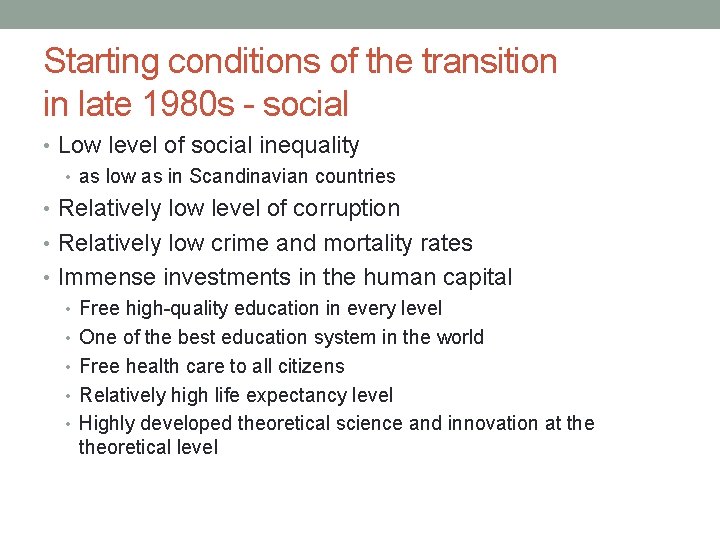 Starting conditions of the transition in late 1980s - social

• Low level of social inequality
  • as low as in Scandinavian countries
• Relatively low level of corruption
• Relatively low crime and mortality rates
• Immense investments in the human capital
  • Free high-quality education in every level
  • One of the best education system in the world
  • Free health care to all citizens
  • Relatively high life expectancy level
  • Highly developed theoretical science and innovation at the theoretical level